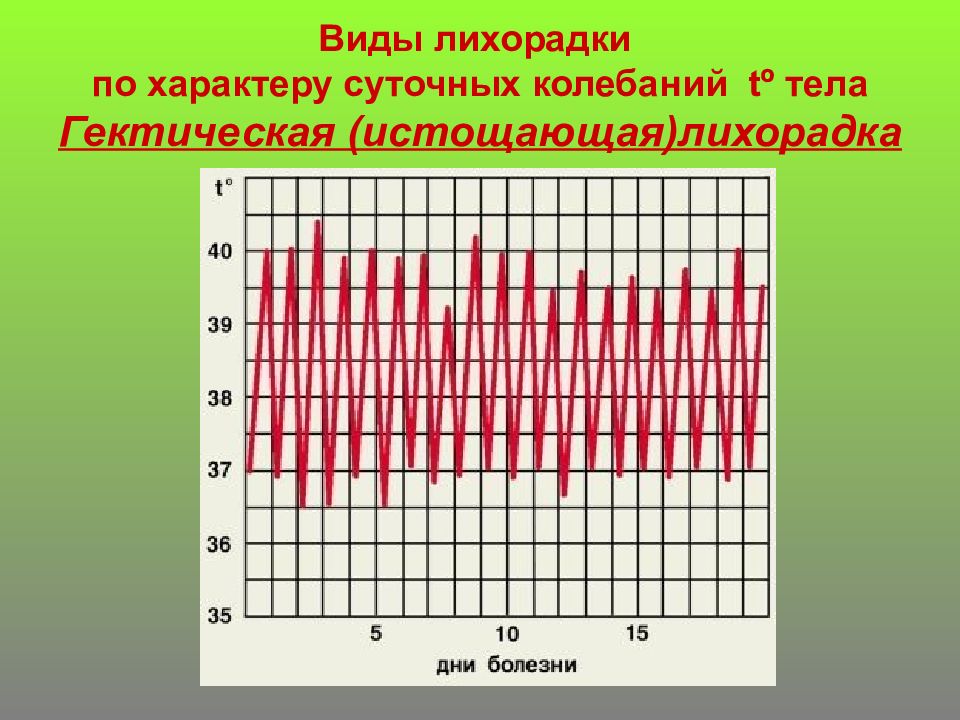 Виды лихорадки
по характеру суточных колебаний tº тела
Гектическая (истощающая)лихорадка

t°
40
39
38
37
36
35
5
10
15
дни болезни